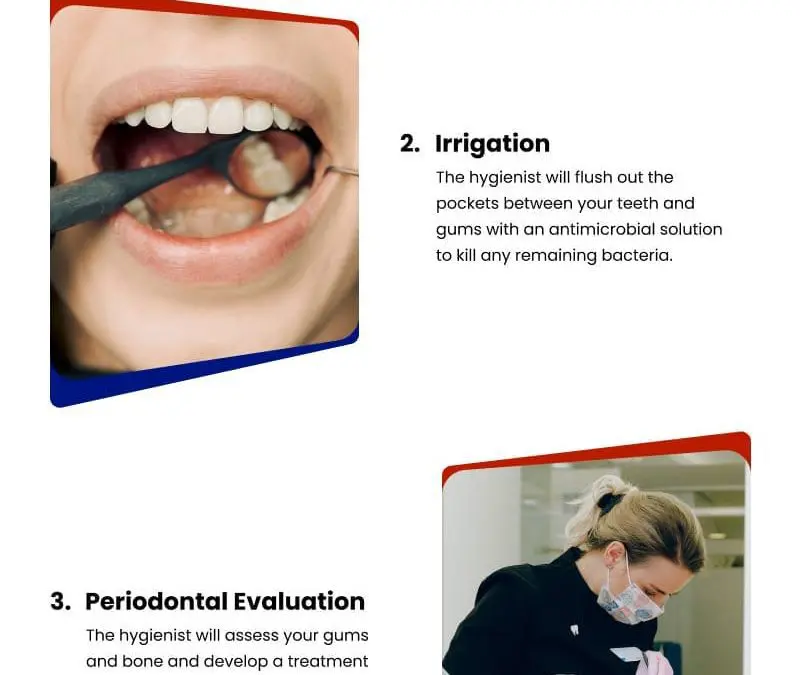 2. Irrigation

The hygienist will flush out the pockets between your teeth and gums with an antimicrobial solution to kill any remaining bacteria.

3. Periodontal Evaluation

The hygienist will assess your gums and bone and develop a treatment